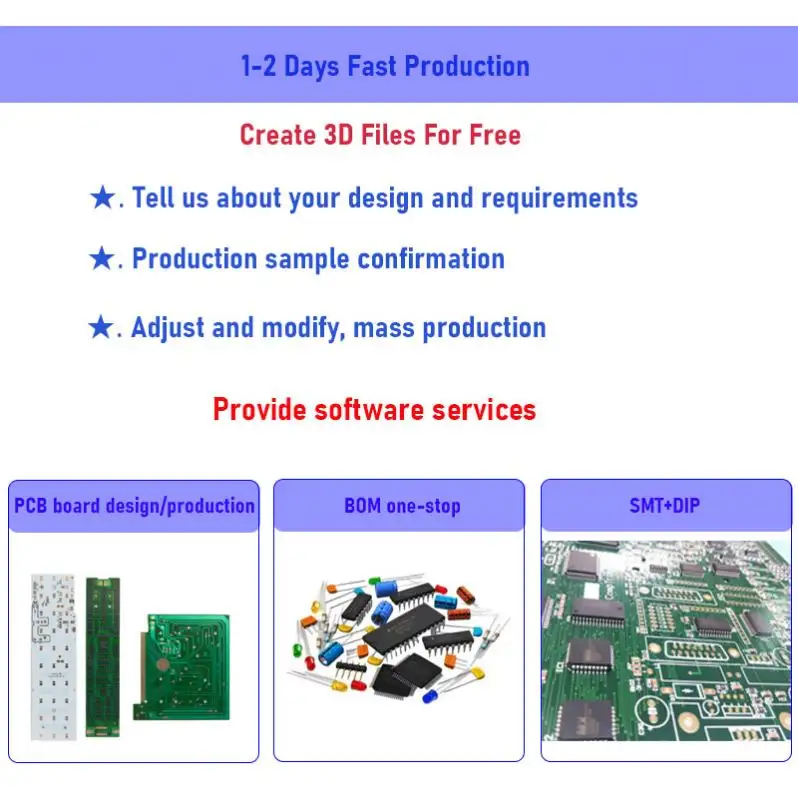 1-2 Days Fast Production

Create 3D Files For Free

★. Tell us about your design and requirements

★. Production sample confirmation

★. Adjust and modify, mass production

Provide software services

PCB board design/production

BOM one-stop

SMT+DIP